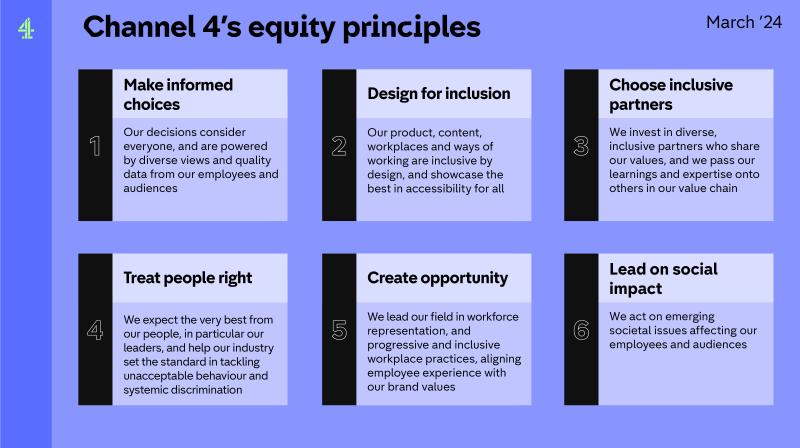 4

Channel 4's equity principles

March '24

1

Make informed choices

Our decisions consider everyone, and are powered by diverse views and quality data from our employees and audiences

2

Design for inclusion

Our product, content, workplaces and ways of working are inclusive by design, and showcase the best in accessibility for all

3

Choose inclusive partners

We invest in diverse, inclusive partners who share our values, and we pass our learnings and expertise onto others in our value chain

4

Treat people right

We expect the very best from our people, in particular our leaders, and help our industry set the standard in tackling unacceptable behaviour and systemic discrimination

5

Create opportunity

We lead our field in workforce representation, and progressive and inclusive workplace practices, aligning employee experience with our brand values

6

Lead on social impact

We act on emerging societal issues affecting our employees and audiences